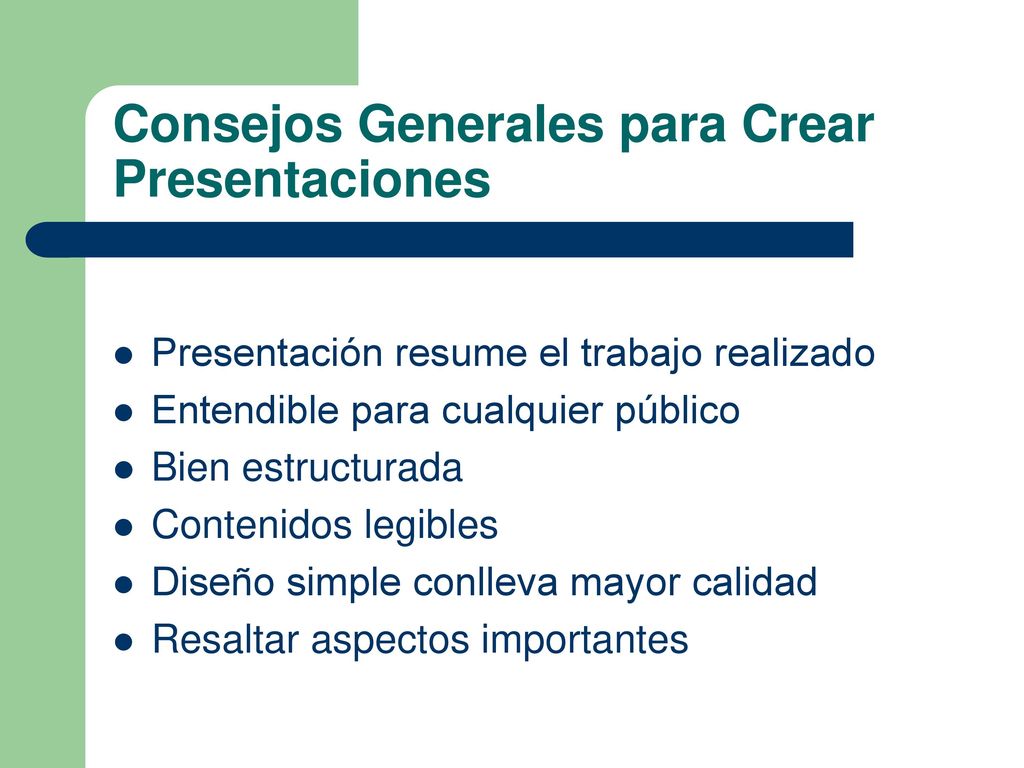 Consejos Generales para Crear Presentaciones

- Presentación resume el trabajo realizado
- Entendible para cualquier público
- Bien estructurada
- Contenidos legibles
- Diseño simple conlleva mayor calidad
- Resaltar aspectos importantes